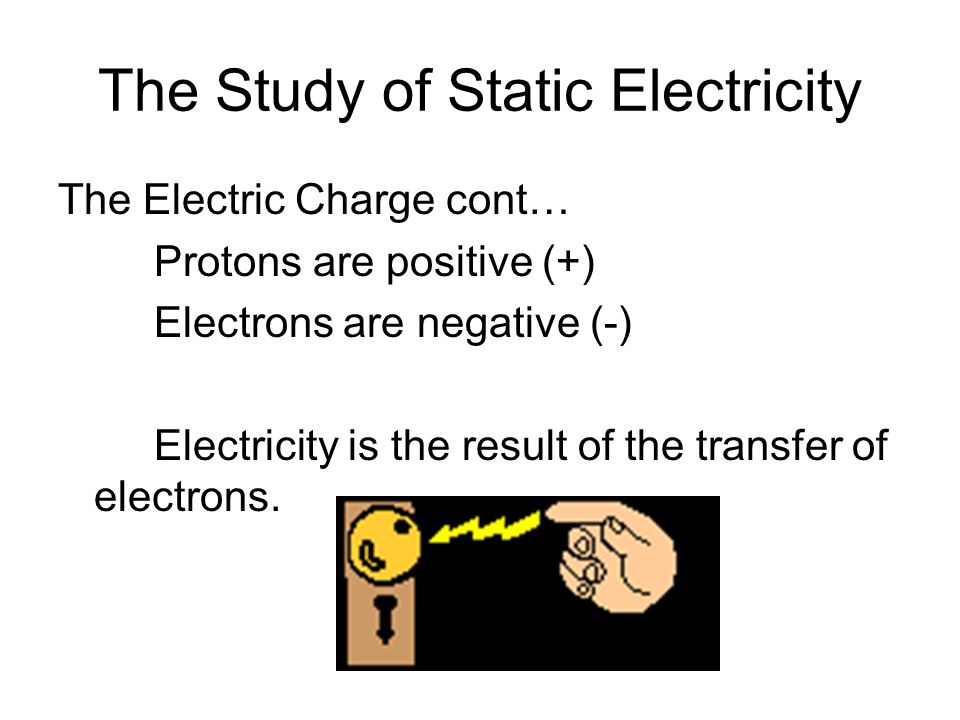 The Study of Static Electricity

The Electric Charge cont…

Protons are positive (+)

Electrons are negative (-)

Electricity is the result of the transfer of electrons.